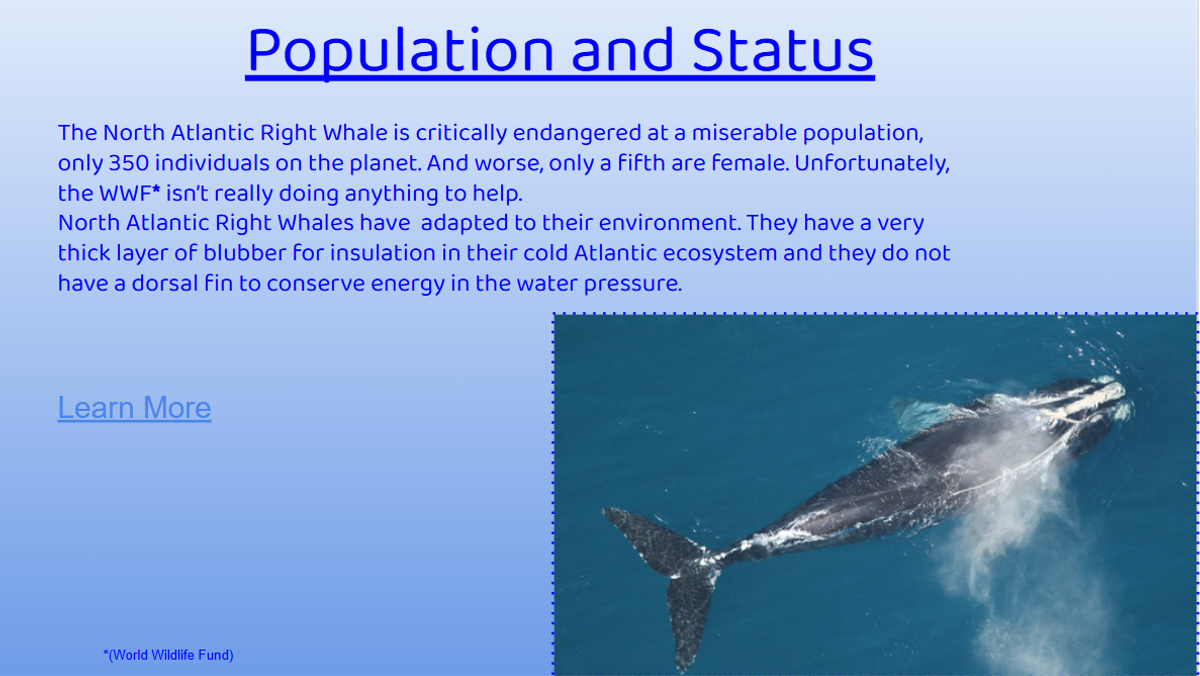 Population and Status

The North Atlantic Right Whale is critically endangered at a miserable population, only 350 individuals on the planet. And worse, only a fifth are female. Unfortunately, the WWF* isn't really doing anything to help.
North Atlantic Right Whales have adapted to their environment. They have a very thick layer of blubber for insulation in their cold Atlantic ecosystem and they do not have a dorsal fin to conserve energy in the water pressure.

Learn More

*(World Wildlife Fund)